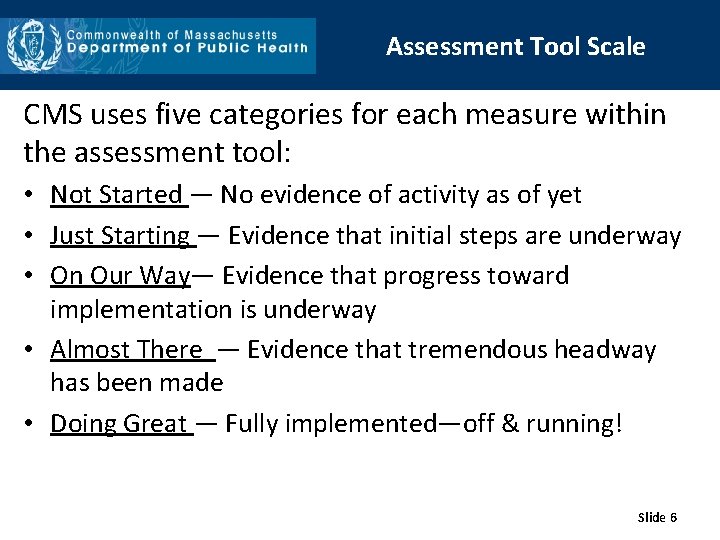 Commonwealth of Massachusetts
Department of Public Health

Assessment Tool Scale

CMS uses five categories for each measure within the assessment tool:

• Not Started — No evidence of activity as of yet
• Just Starting — Evidence that initial steps are underway
• On Our Way— Evidence that progress toward implementation is underway
• Almost There — Evidence that tremendous headway has been made
• Doing Great — Fully implemented—off & running!

Slide 6